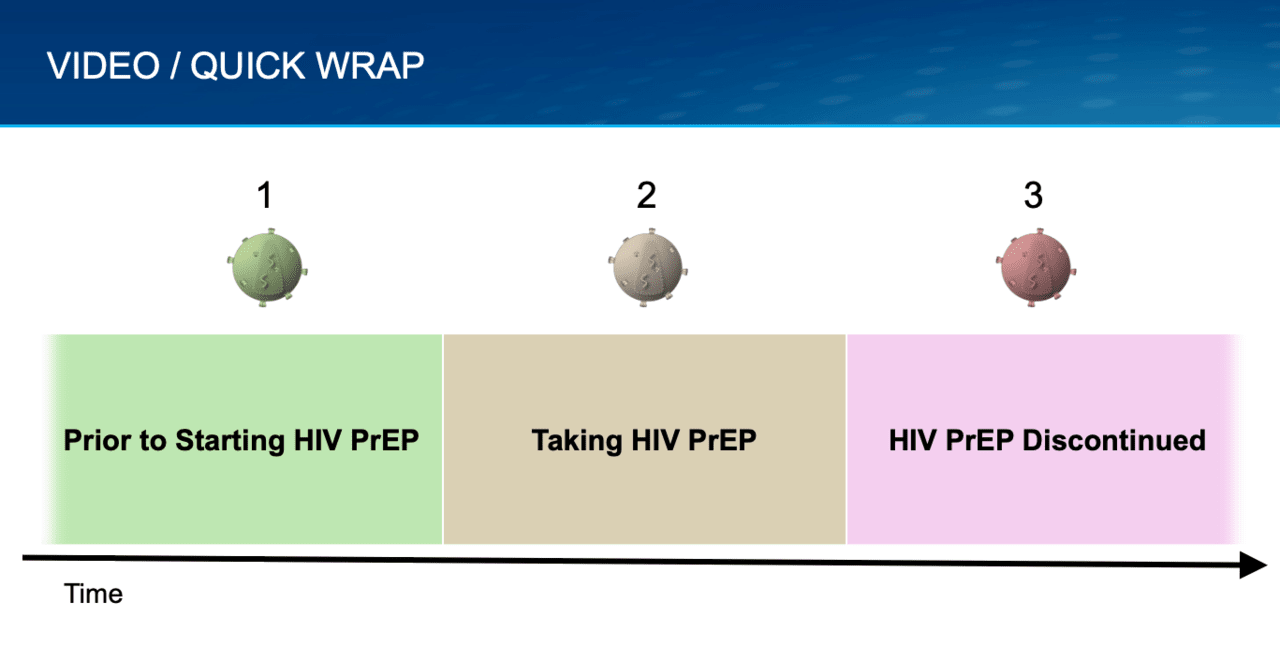 VIDEO / QUICK WRAP

1

2

3

Prior to Starting HIV PrEP

Taking HIV PrEP

HIV PrEP Discontinued

Time